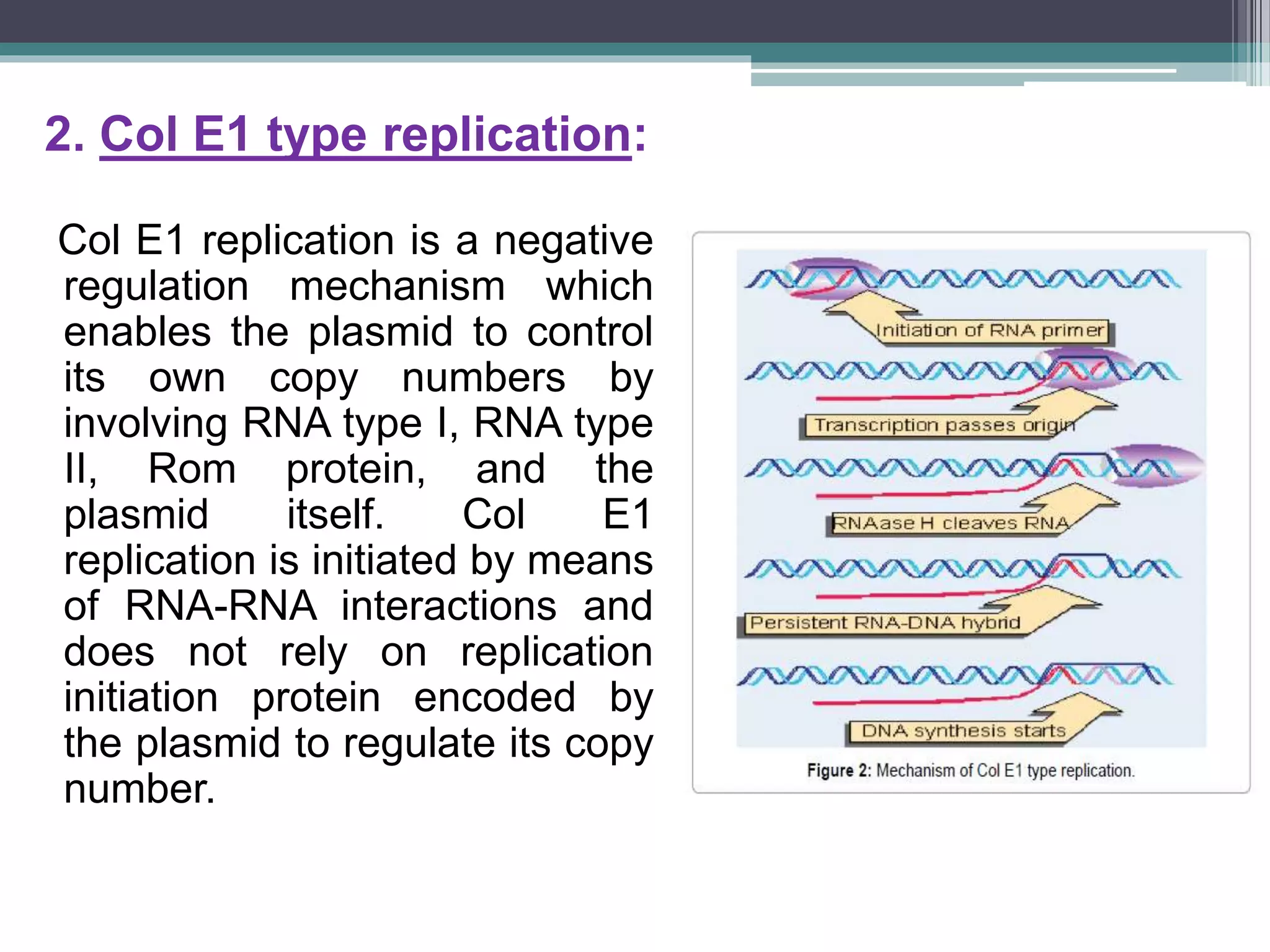 2. Col E1 type replication:

Col E1 replication is a negative regulation mechanism which enables the plasmid to control its own copy numbers by involving RNA type I, RNA type II, Rom protein, and the plasmid itself. Col E1 replication is initiated by means of RNA-RNA interactions and does not rely on replication initiation protein encoded by the plasmid to regulate its copy number.

Initiation of RNA primer

Transcription passes origin

RNAase H cleaves RNA

Persistent RNA-DNA hybrid

DNA synthesis starts

Figure 2: Mechanism of Col E1 type replication.